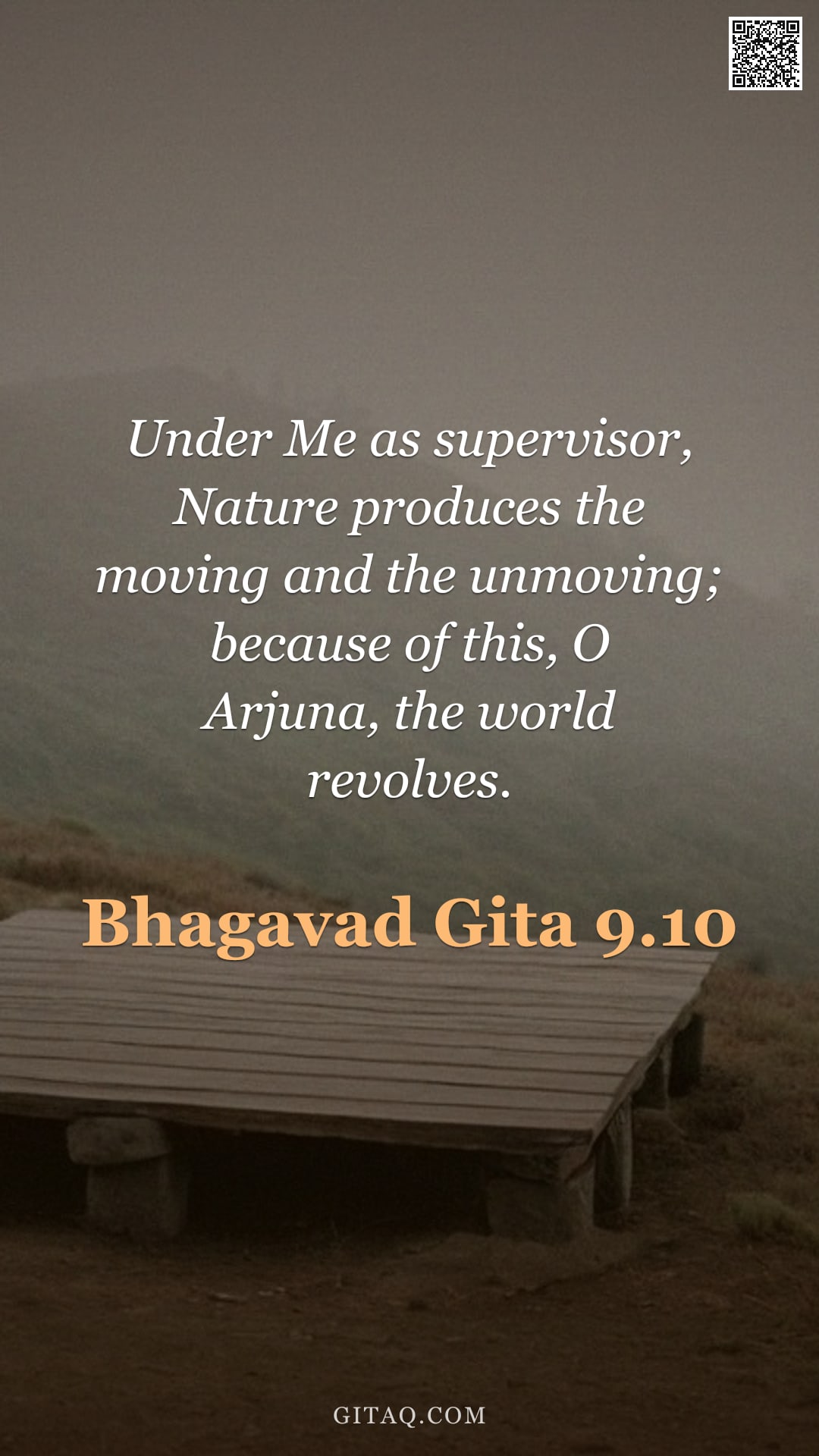 Under Me as supervisor, Nature produces the moving and the unmoving; because of this, O Arjuna, the world revolves.

Bhagavad Gita 9.10

GITAQ.COM